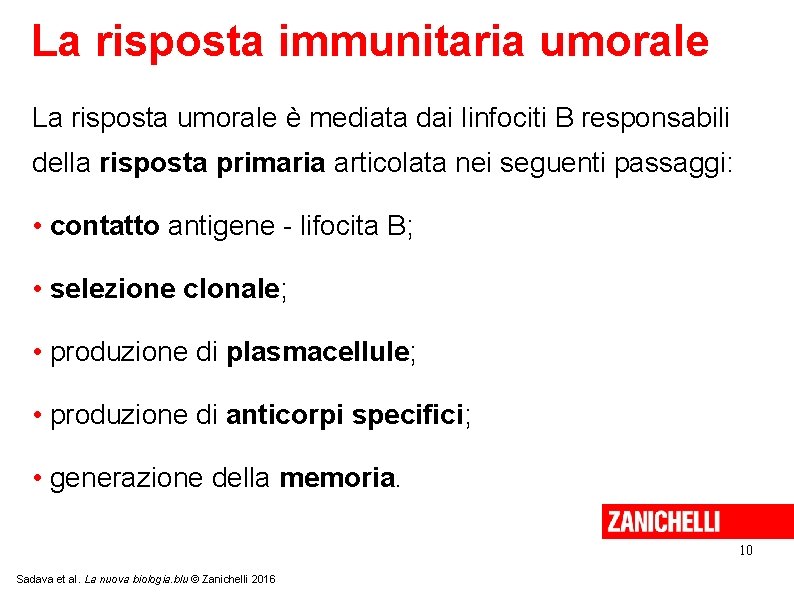 La risposta immunitaria umorale

La risposta umorale è mediata dai linfociti B responsabili della risposta primaria articolata nei seguenti passaggi:

• contatto antigene - lifocita B;

• selezione clonale;

• produzione di plasmacellule;

• produzione di anticorpi specifici;

• generazione della memoria.

ZANICHELLI

10

Sadava et al. La nuova biologia.blu © Zanichelli 2016